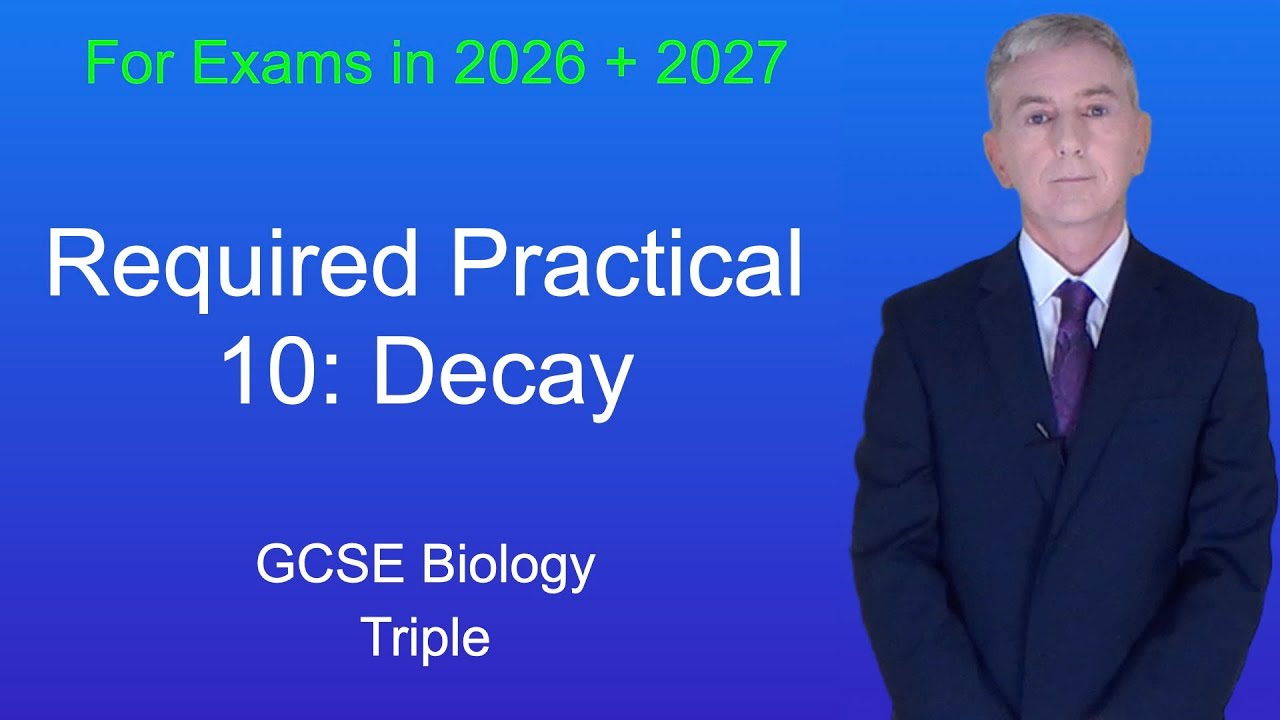 For Exams in 2026 + 2027

Required Practical 10: Decay

GCSE Biology
Triple